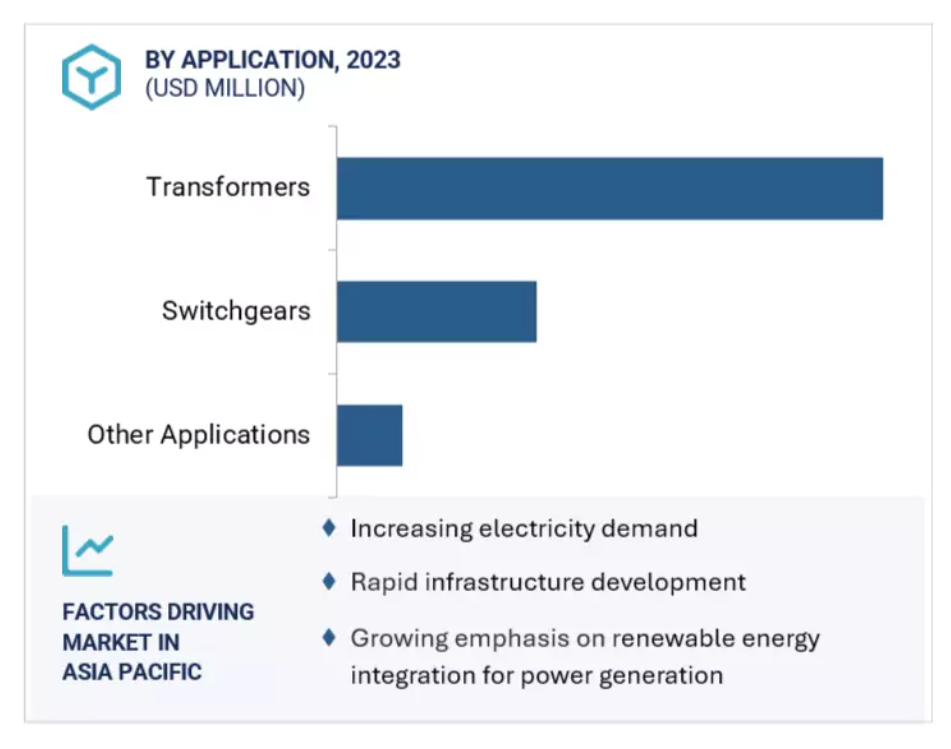 BY APPLICATION, 2023
(USD MILLION)

Transformers

Switchgears

Other Applications

FACTORS DRIVING MARKET IN ASIA PACIFIC

♦ Increasing electricity demand

♦ Rapid infrastructure development

♦ Growing emphasis on renewable energy integration for power generation